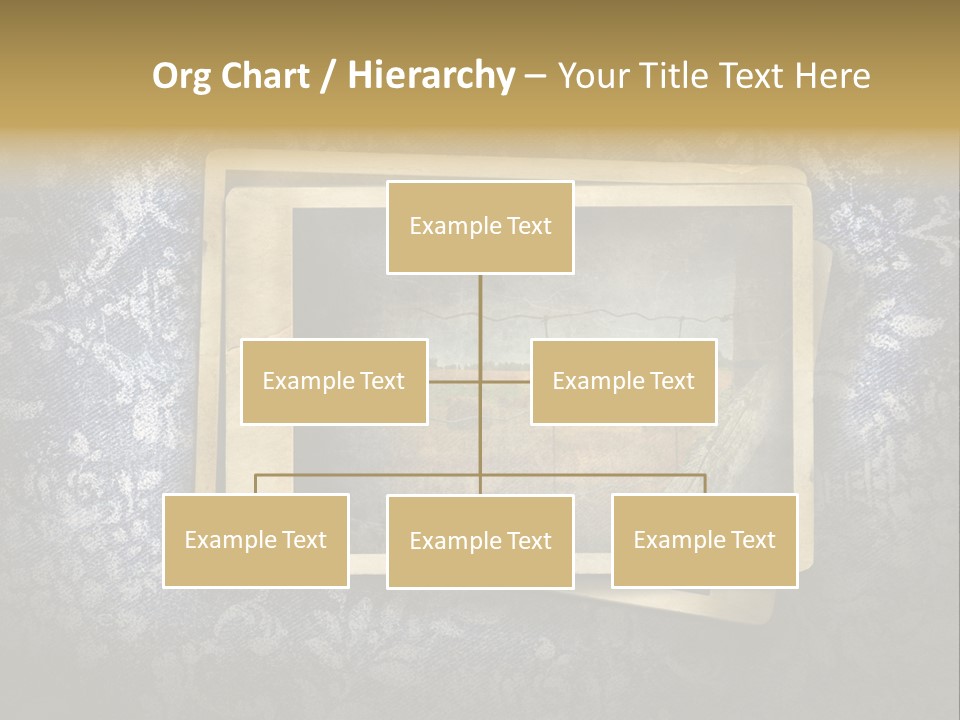 Org Chart / Hierarchy – Your Title Text Here

Example Text

Example Text

Example Text

Example Text

Example Text

Example Text